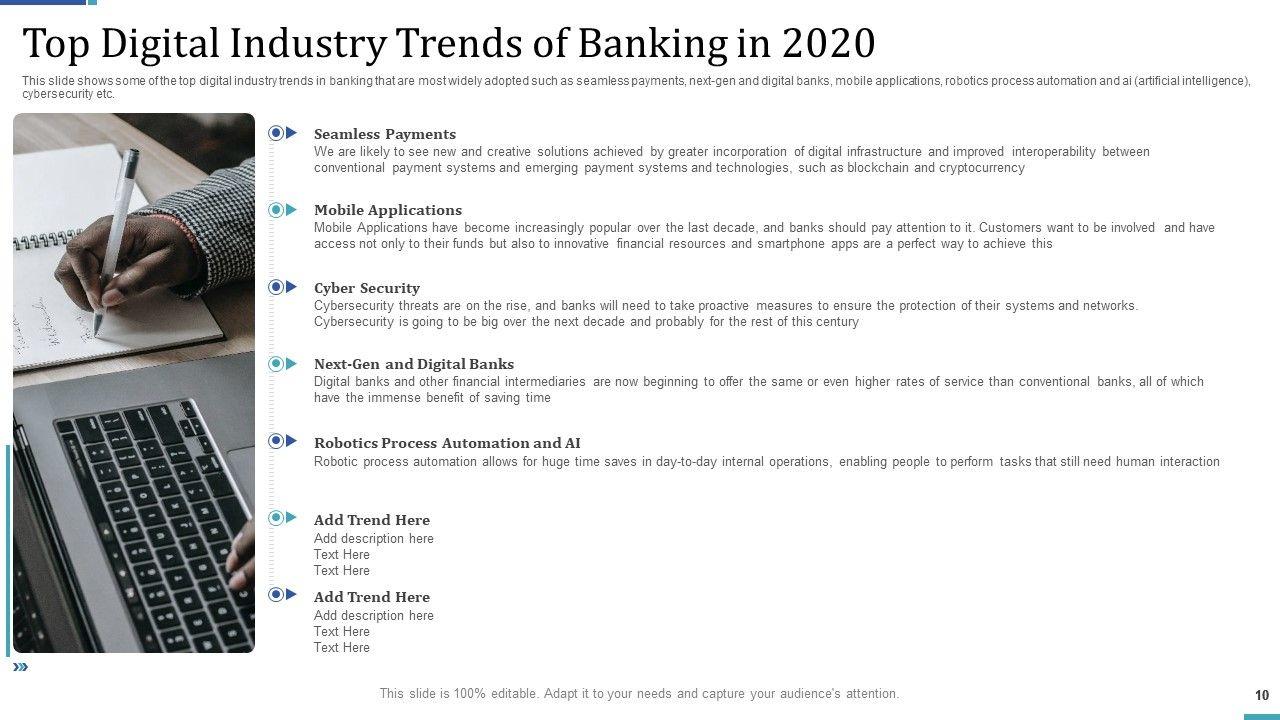 Top Digital Industry Trends of Banking in 2020

This slide shows some of the top digital industry trends in banking that are most widely adopted such as seamless payments, next-gen and digital banks, mobile applications, robotics process automation and ai (artificial intelligence), cybersecurity etc.

Seamless Payments
We are likely to see new and creative solutions achieved by greater incorporation of digital infrastructure and improved interoperability between conventional payment systems and emerging payment systems and technologies, such as blockchain and cryptocurrency

Mobile Applications
Mobile Applications have become increasingly popular over the last decade, and banks should pay attention to it. Customers want to be involved and have access not only to their funds but also to innovative financial resources and smartphone apps are a perfect way to achieve this

Cyber Security
Cybersecurity threats are on the rise, and banks will need to take proactive measures to ensure the protection of their systems and networks. Cybersecurity is going to be big over the next decade and probably for the rest of this century

Next-Gen and Digital Banks
Digital banks and other financial intermediaries are now beginning to offer the same or even higher rates of service than conventional banks, all of which have the immense benefit of saving time

Robotics Process Automation and AI
Robotic process automation allows for huge time saves in day-to-day internal operations, enabling people to perform tasks that still need human interaction

Add Trend Here
Add description here
Text Here
Text Here

Add Trend Here
Add description here
Text Here
Text Here

This slide is 100% editable. Adapt it to your needs and capture your audience's attention.

10